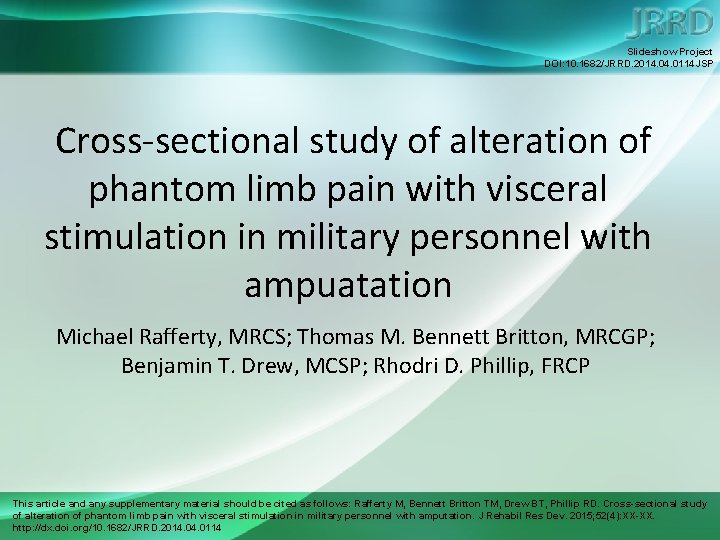 JRRD

Slideshow Project
DOI:10.1682/JRRD.2014.04.0114JSP

Cross-sectional study of alteration of phantom limb pain with visceral stimulation in military personnel with ampuatation

Michael Rafferty, MRCS; Thomas M. Bennett Britton, MRCGP; Benjamin T. Drew, MCSP; Rhodri D. Phillip, FRCP

This article and any supplementary material should be cited as follows: Rafferty M, Bennett Britton TM, Drew BT, Phillip RD. Cross-sectional study of alteration of phantom limb pain with visceral stimulation in military personnel with amputation. J Rehabil Res Dev. 2015;52(4):XX-XX. http://dx.doi.org/10.1682/JRRD.2014.04.0114